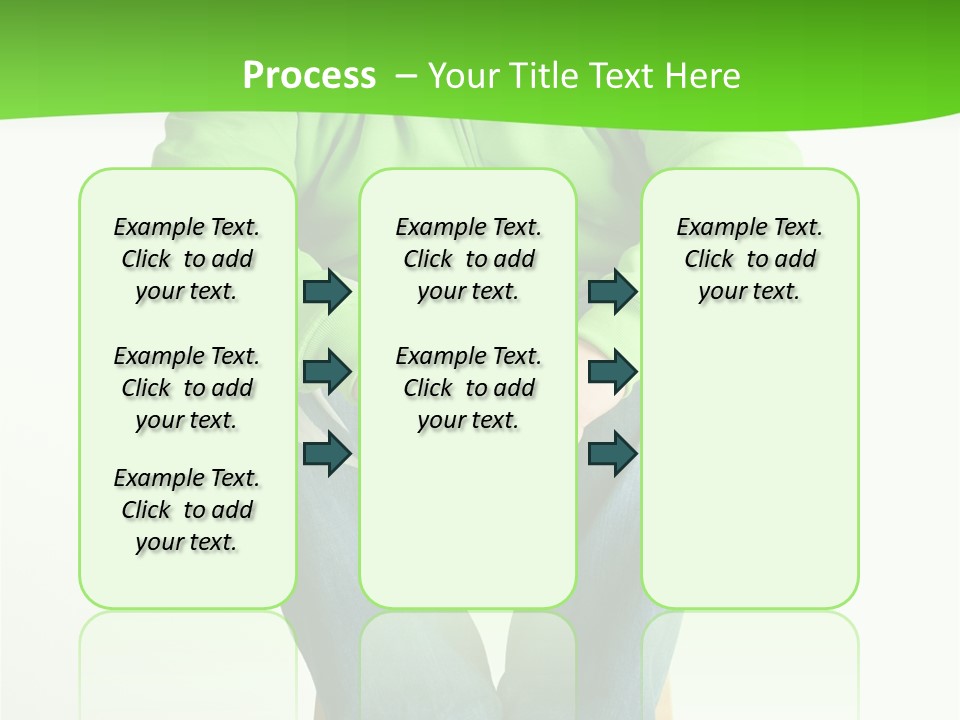 Process – Your Title Text Here

Example Text. Click to add your text.

Example Text. Click to add your text.

Example Text. Click to add your text.

Example Text. Click to add your text.

Example Text. Click to add your text.

Example Text. Click to add your text.